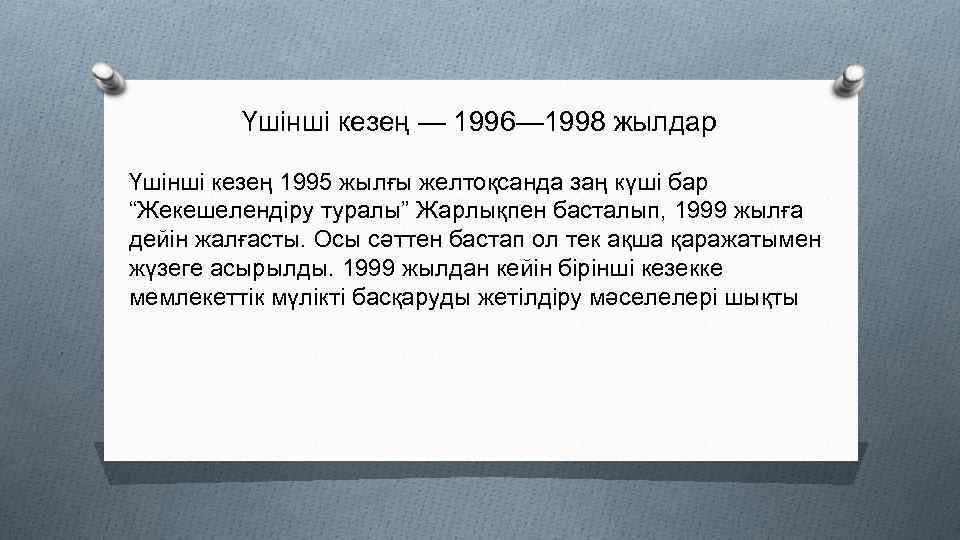 Үшінші кезең — 1996—1998 жылдар

Үшінші кезең 1995 жылғы желтоқсанда заң күші бар “Жекешелендіру туралы” Жарлықпен басталып, 1999 жылға дейін жалғасты. Осы сәттен бастап ол тек ақша қаражатымен жүзеге асырылды. 1999 жылдан кейін бірінші кезекке мемлекеттік мүлікті басқаруды жетілдіру мәселелері шықты